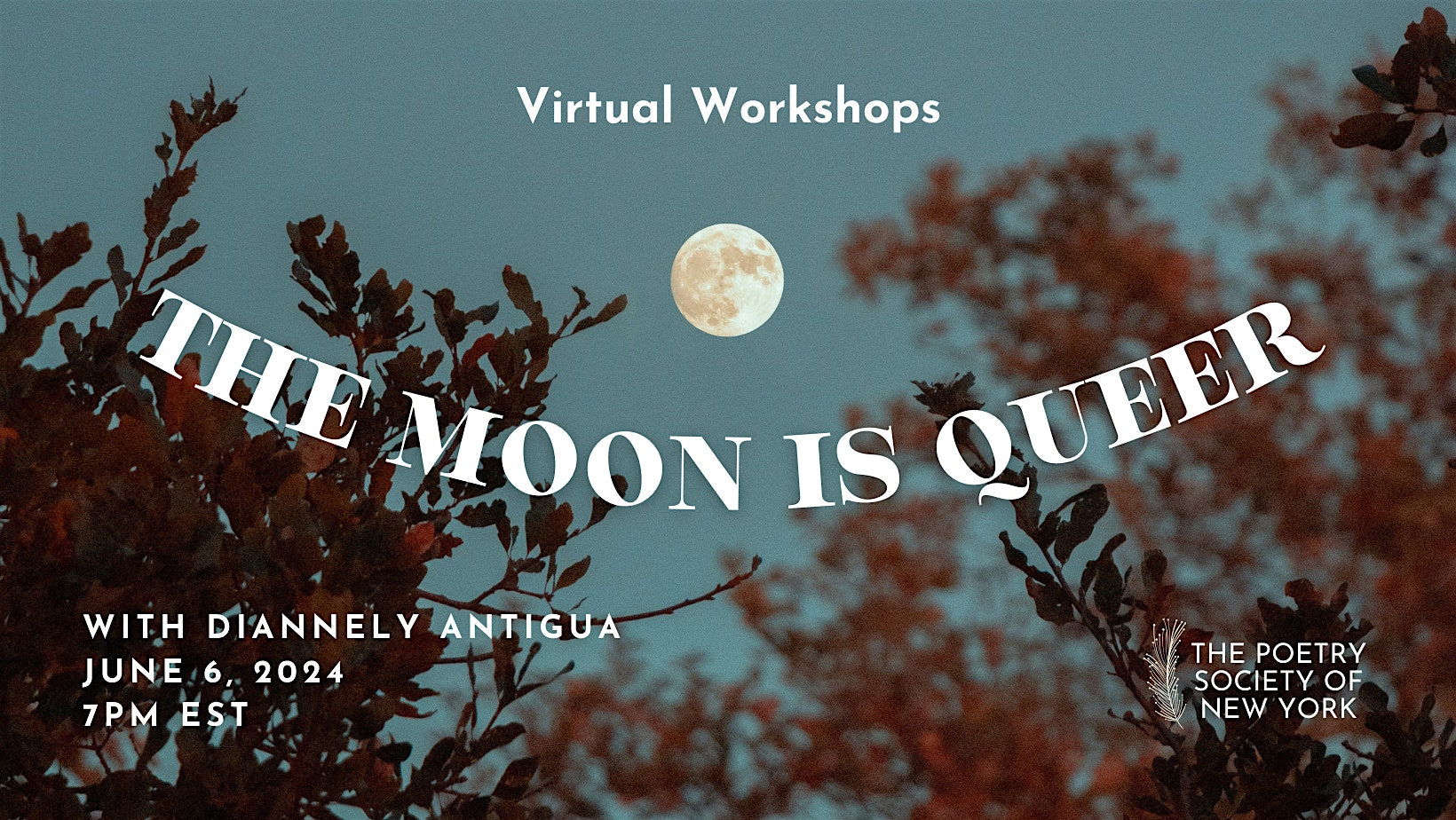 Virtual Workshops

THE MOON IS QUEER

WITH DIANNELY ANTIGUA
JUNE 6, 2024
7PM EST

THE POETRY SOCIETY OF NEW YORK